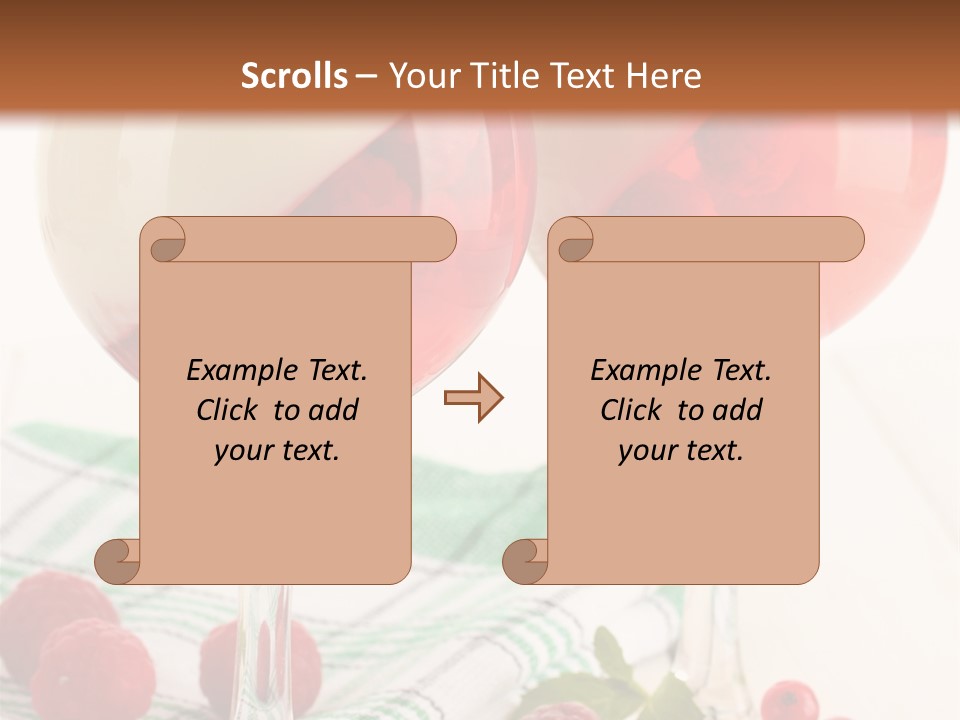 Scrolls – Your Title Text Here

Example Text. Click to add your text.

Example Text. Click to add your text.